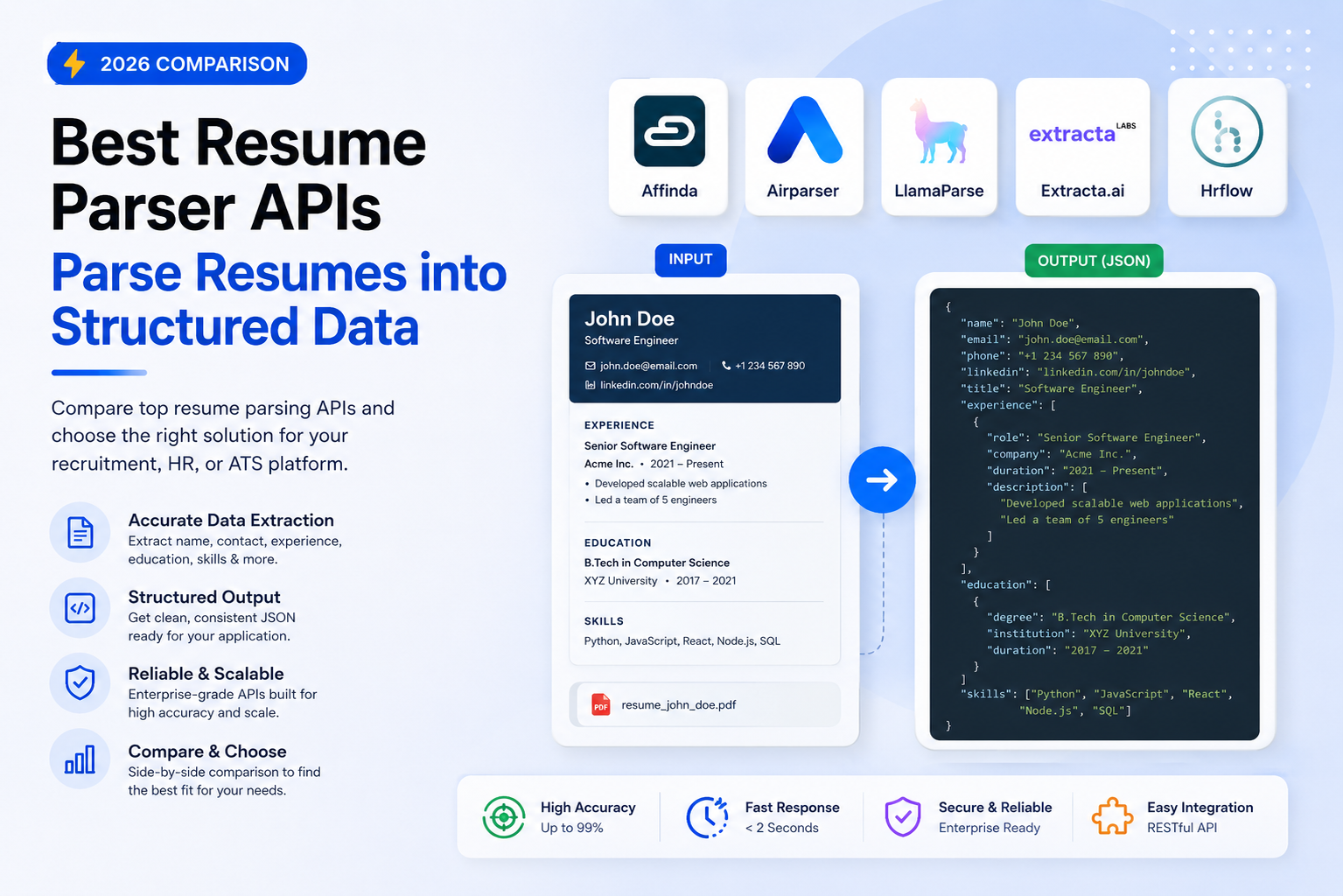 2026 COMPARISON

Best Resume Parser APIs
Parse Resumes into Structured Data

Compare top resume parsing APIs and choose the right solution for your recruitment, HR, or ATS platform.

Accurate Data Extraction
Extract name, contact, experience, education, skills & more.

Structured Output
Get clean, consistent JSON ready for your application.

Reliable & Scalable
Enterprise-grade APIs built for high accuracy and scale.

Compare & Choose
Side-by-side comparison to find the best fit for your needs.

Affinda

Airparser

LlamaParse

extracta LABS
Extracta.ai

Hrflow

INPUT

John Doe
Software Engineer
john.doe@email.com
+1 234 567 890
linkedin.com/in/johndoe

EXPERIENCE
Senior Software Engineer
Acme Inc. • 2021 – Present
• Developed scalable web applications
• Led a team of 5 engineers

EDUCATION
B.Tech in Computer Science
XYZ University • 2017 – 2021

SKILLS
Python, JavaScript, React, Node.js, SQL

PDF resume_john_doe.pdf

OUTPUT (JSON)

{
"name": "John Doe",
"email": "john.doe@email.com",
"phone": "+1 234 567 890",
"linkedin": "linkedin.com/in/johndoe",
"title": "Software Engineer",
"experience": [
{
"role": "Senior Software Engineer",
"company": "Acme Inc.",
"duration": "2021 – Present",
"description": [
"Developed scalable web applications",
"Led a team of 5 engineers"
]
}
],
"education": [
{
"degree": "B.Tech in Computer Science",
"institution": "XYZ University",
"duration": "2017 – 2021"
}
]
"skills": ["Python", "JavaScript", "React",
"Node.js", "SQL"]
}

High Accuracy
Up to 99%

Fast Response
< 2 Seconds

Secure & Reliable
Enterprise Ready

Easy Integration
RESTful API